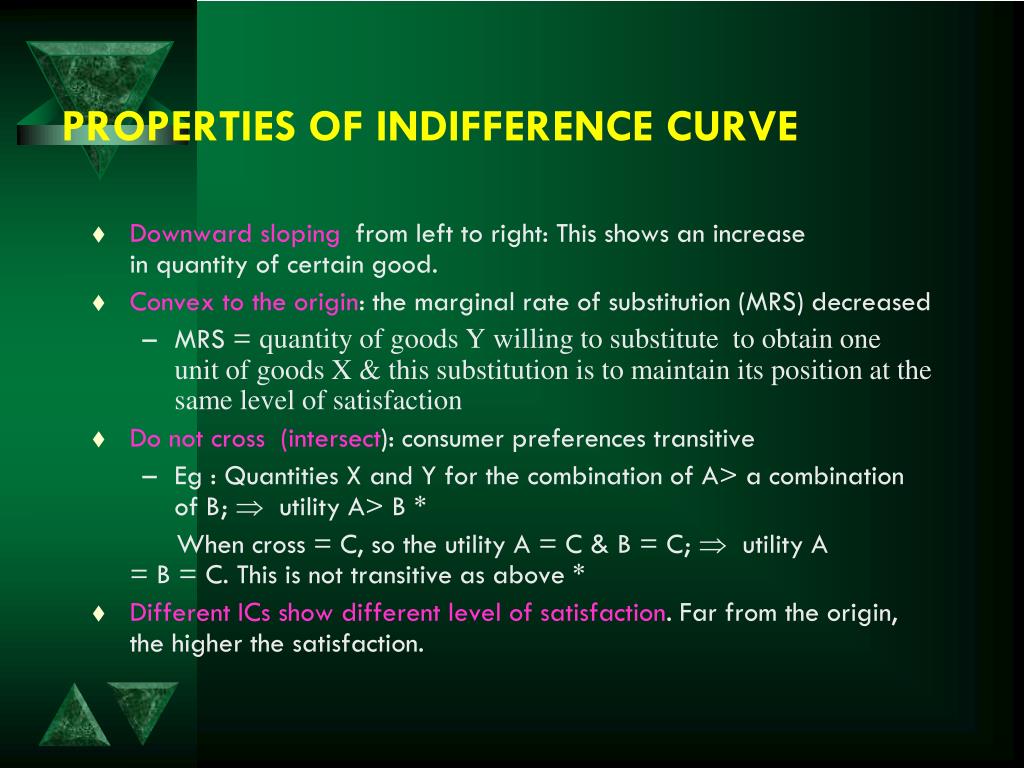 PROPERTIES OF INDIFFERENCE CURVE

♦ Downward sloping from left to right: This shows an increase in quantity of certain good.

♦ Convex to the origin: the marginal rate of substitution (MRS) decreased

– MRS = quantity of goods Y willing to substitute to obtain one unit of goods X & this substitution is to maintain its position at the same level of satisfaction

♦ Do not cross (intersect): consumer preferences transitive

– Eg : Quantities X and Y for the combination of A> a combination of B; $\Rightarrow$ utility A> B *

When cross = C, so the utility A = C & B = C; $\Rightarrow$ utility A = B = C. This is not transitive as above *

♦ Different ICs show different level of satisfaction. Far from the origin, the higher the satisfaction.